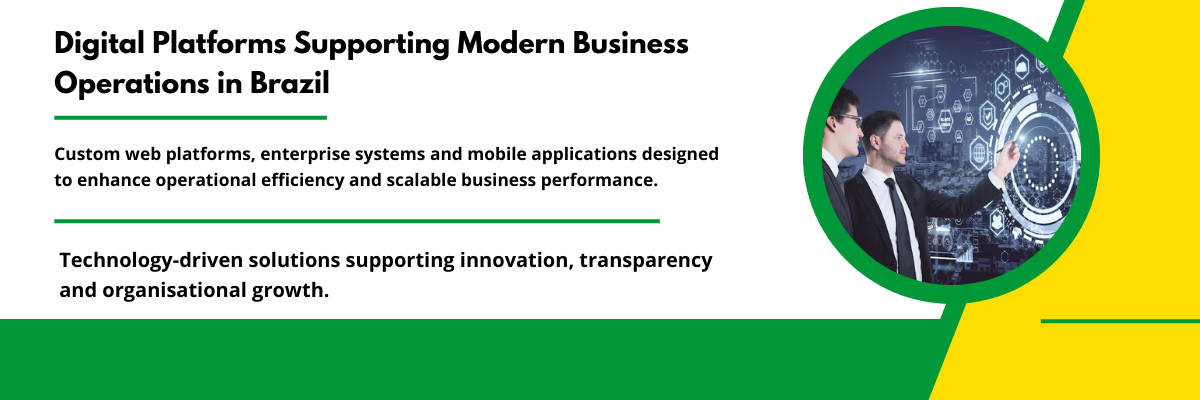 Digital Platforms Supporting Modern Business Operations in Brazil

Custom web platforms, enterprise systems and mobile applications designed to enhance operational efficiency and scalable business performance.

Technology-driven solutions supporting innovation, transparency and organisational growth.